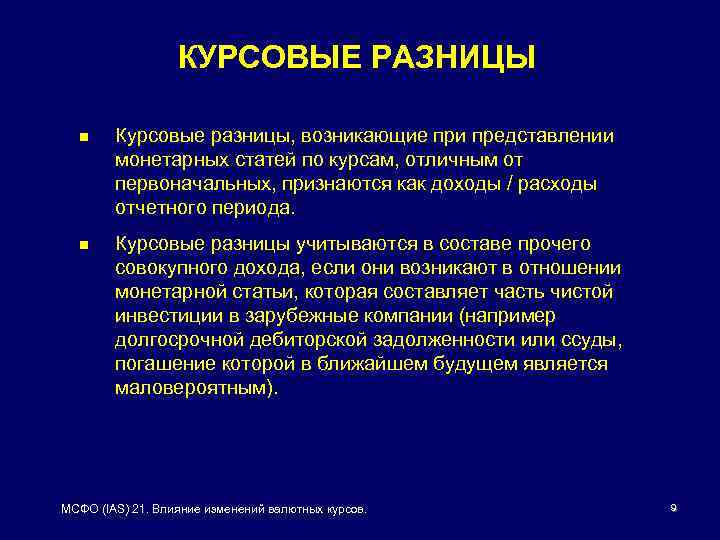 КУРСОВЫЕ РАЗНИЦЫ

■ Курсовые разницы, возникающие при представлении монетарных статей по курсам, отличным от первоначальных, признаются как доходы / расходы отчетного периода.

■ Курсовые разницы учитываются в составе прочего совокупного дохода, если они возникают в отношении монетарной статьи, которая составляет часть чистой инвестиции в зарубежные компании (например долгосрочной дебиторской задолженности или ссуды, погашение которой в ближайшем будущем является маловероятным).

МСФО (IAS) 21. Влияние изменений валютных курсов.

9